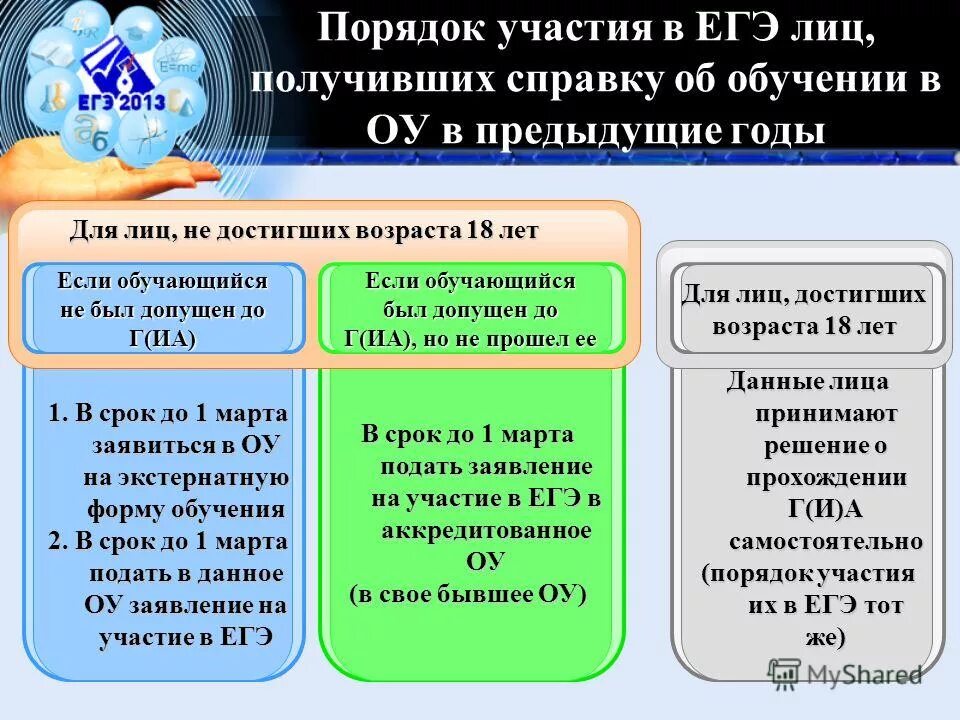 ЕГЭ 2013

Порядок участия в ЕГЭ лиц, получивших справку об обучении в ОУ в предыдущие годы

Для лиц, не достигших возраста 18 лет

Если обучающийся не был допущен до Г(ИА)

1. В срок до 1 марта заявиться в ОУ на экстернатную форму обучения
2. В срок до 1 марта подать в данное ОУ заявление на участие в ЕГЭ

Если обучающийся был допущен до Г(ИА), но не прошел ее

В срок до 1 марта подать заявление на участие в ЕГЭ в аккредитованное ОУ (в свое бывшее ОУ)

Для лиц, достигших возраста 18 лет

Данные лица принимают решение о прохождении Г(И)А самостоятельно (порядок участия их в ЕГЭ тот же)

MyShared